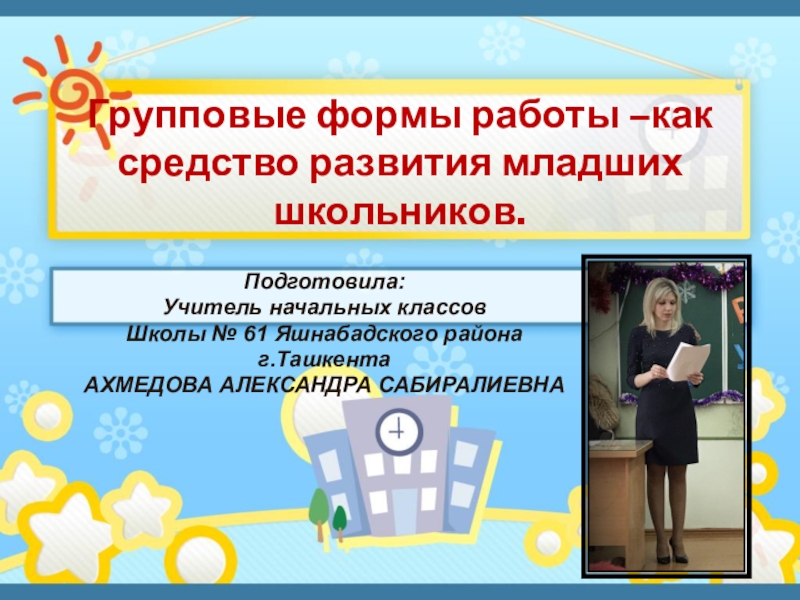 Групповые формы работы –как средство развития младших школьников.

Подготовила:
Учитель начальных классов
Школы № 61 Яшнабадского района
г.Ташкента
АХМЕДОВА АЛЕКСАНДРА САБИРАЛИЕВНА